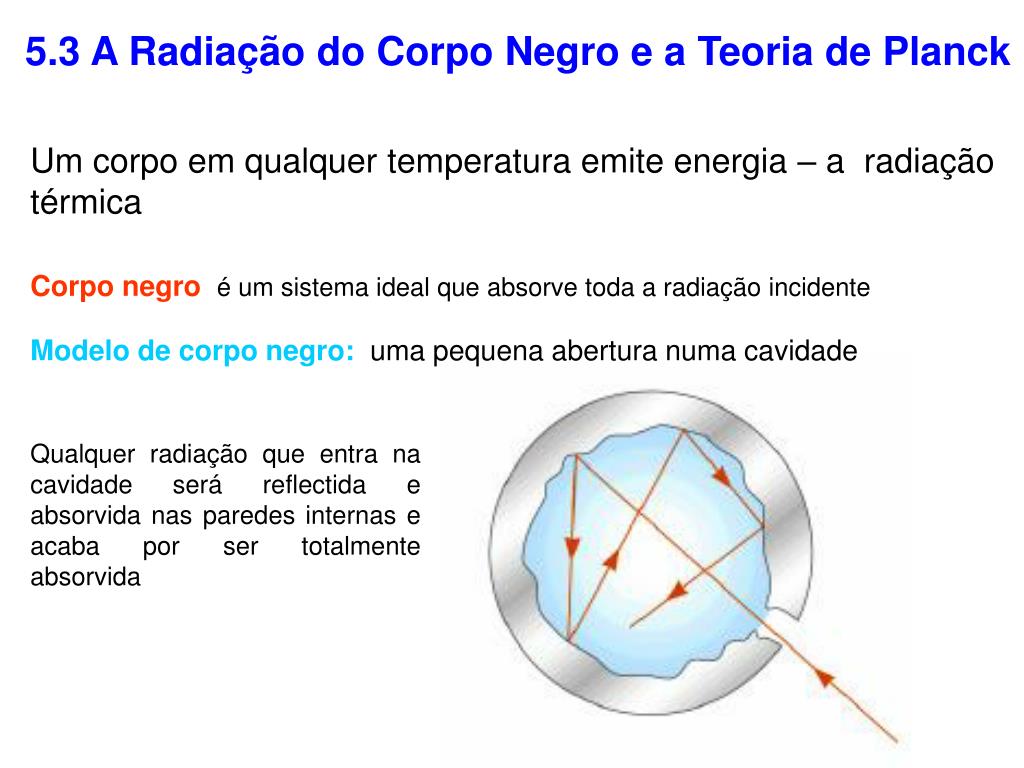 5.3 A Radiação do Corpo Negro e a Teoria de Planck

Um corpo em qualquer temperatura emite energia – a radiação térmica

Corpo negro é um sistema ideal que absorve toda a radiação incidente

Modelo de corpo negro: uma pequena abertura numa cavidade

Qualquer radiação que entra na cavidade será reflectida e absorvida nas paredes internas e acaba por ser totalmente absorvida